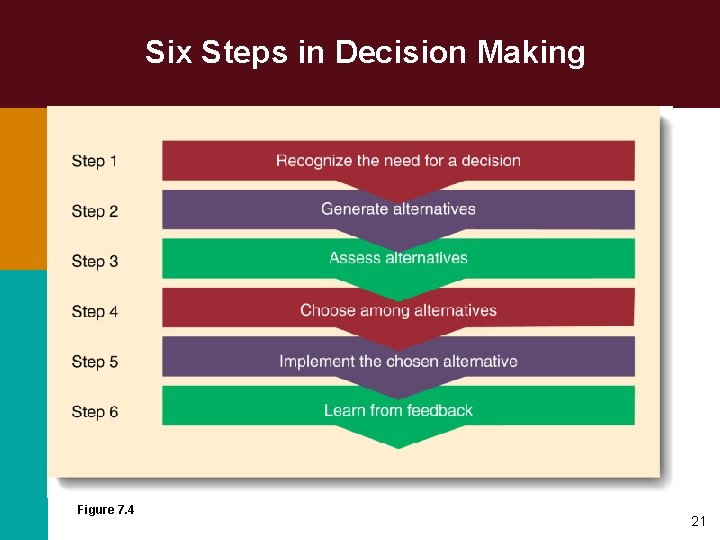 Six Steps in Decision Making

Step 1
Recognize the need for a decision

Step 2
Generate alternatives

Step 3
Assess alternatives

Step 4
Choose among alternatives

Step 5
Implement the chosen alternative

Step 6
Learn from feedback

Figure 7.4

21